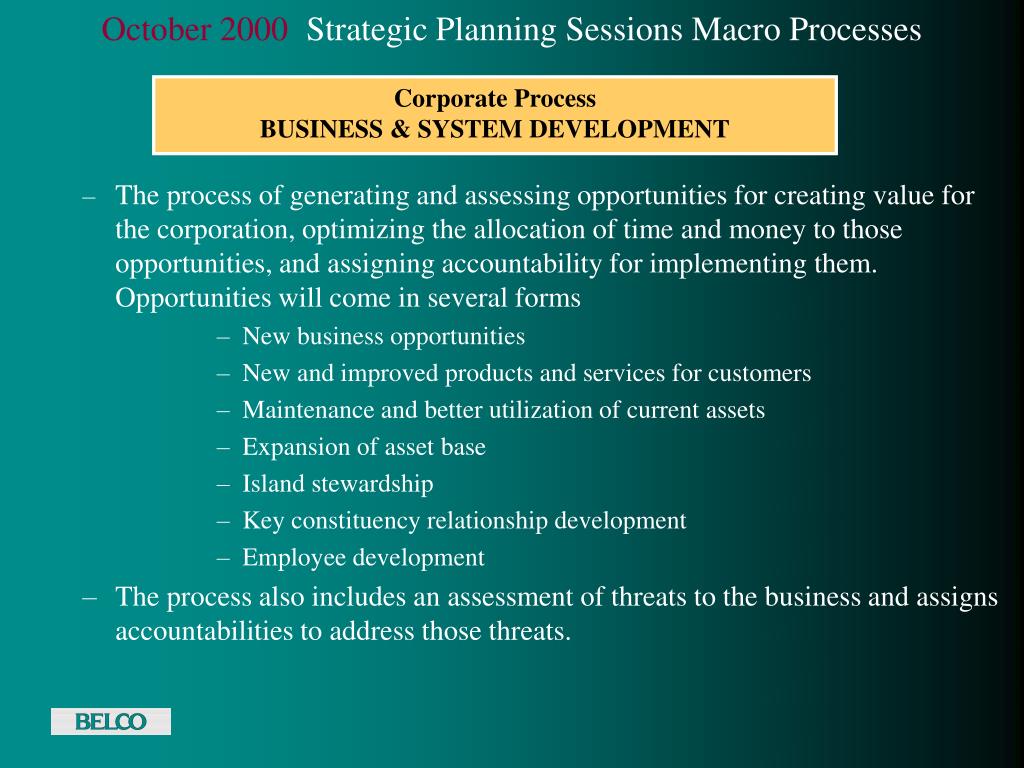 October 2000 Strategic Planning Sessions Macro Processes

Corporate Process
BUSINESS & SYSTEM DEVELOPMENT

– The process of generating and assessing opportunities for creating value for the corporation, optimizing the allocation of time and money to those opportunities, and assigning accountability for implementing them. Opportunities will come in several forms
– New business opportunities
– New and improved products and services for customers
– Maintenance and better utilization of current assets
– Expansion of asset base
– Island stewardship
– Key constituency relationship development
– Employee development
– The process also includes an assessment of threats to the business and assigns accountabilities to address those threats.

BELCO